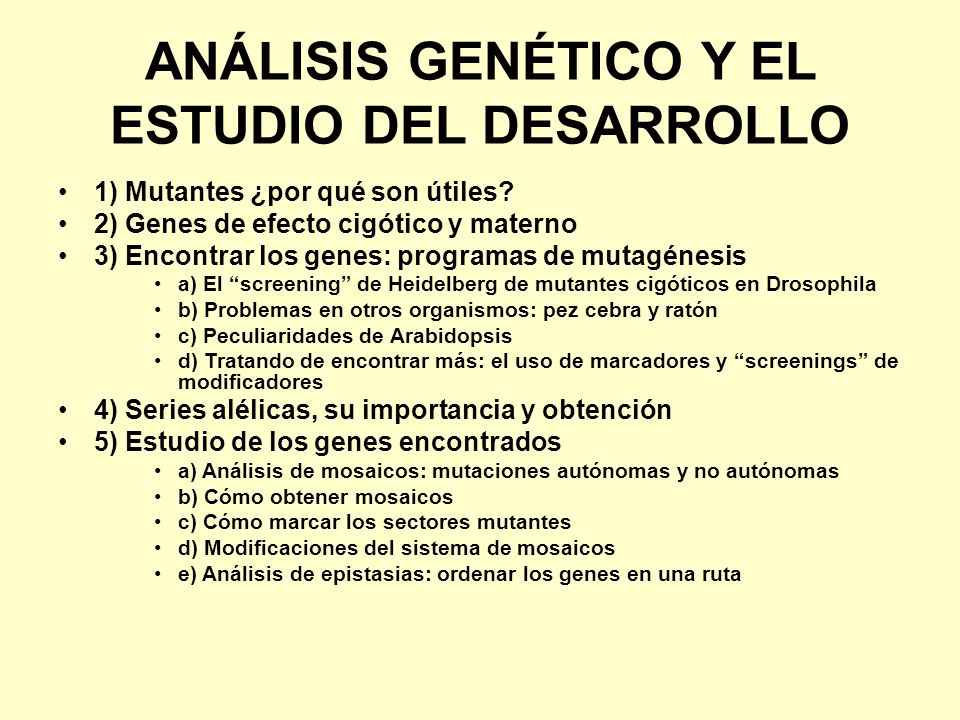 ANÁLISIS GENÉTICO Y EL ESTUDIO DEL DESARROLLO

• 1) Mutantes ¿por qué son útiles?
• 2) Genes de efecto cigótico y materno
• 3) Encontrar los genes: programas de mutagénesis
  • a) El “screening” de Heidelberg de mutantes cigóticos en Drosophila
  • b) Problemas en otros organismos: pez cebra y ratón
  • c) Peculiaridades de Arabidopsis
  • d) Tratando de encontrar más: el uso de marcadores y “screenings” de modificadores
• 4) Series alélicas, su importancia y obtención
• 5) Estudio de los genes encontrados
  • a) Análisis de mosaicos: mutaciones autónomas y no autónomas
  • b) Cómo obtener mosaicos
  • c) Cómo marcar los sectores mutantes
  • d) Modificaciones del sistema de mosaicos
  • e) Análisis de epistasias: ordenar los genes en una ruta